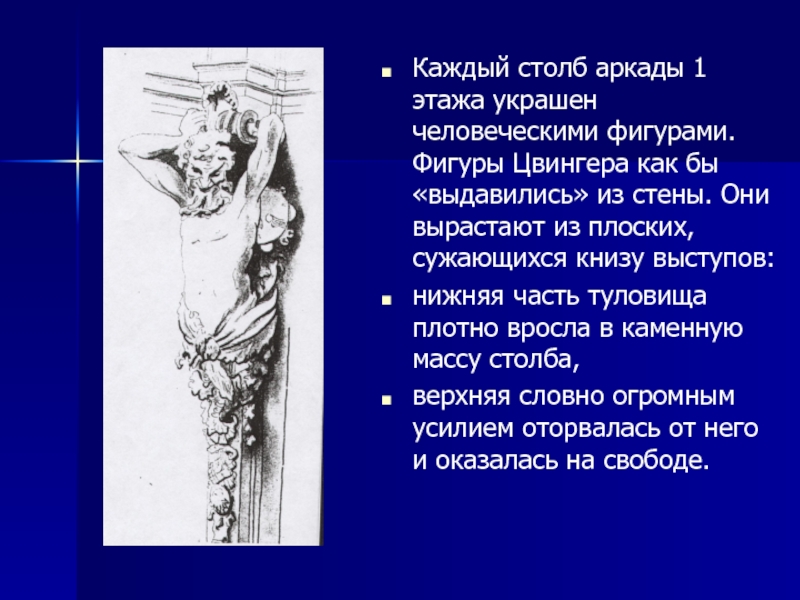 Каждый столб аркады 1 этажа украшен человеческими фигурами. Фигуры Цвингера как бы «выдавились» из стены. Они вырастают из плоских, сужающихся книзу выступов:

нижняя часть туловища плотно вросла в каменную массу столба,

верхняя словно огромным усилием оторвалась от него и оказалась на свободе.